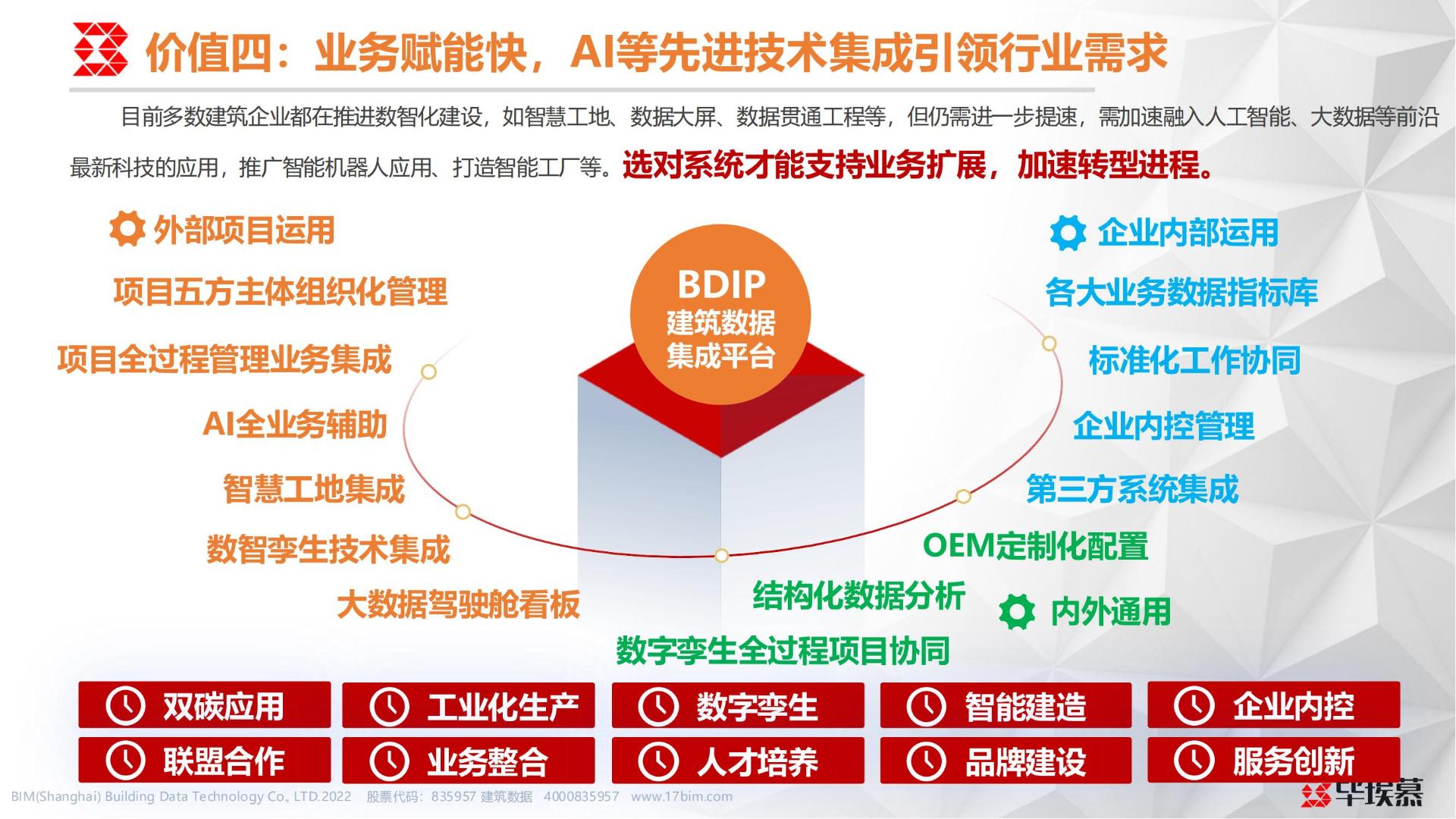 价值四：业务赋能快，AI等先进技术集成引领行业需求

目前多数建筑企业都在推进数智化建设，如智慧工地、数据大屏、数据贯通工程等，但仍需进一步提速，需加速融入人工智能、大数据等前沿最新科技的应用，推广智能机器人应用、打造智能工厂等。选对系统才能支持业务扩展，加速转型进程。

外部项目运用
项目五方主体组织化管理
项目全过程管理业务集成
AI全业务辅助
智慧工地集成
数智孪生技术集成
大数据驾驶舱看板

BDIP
建筑数据集成平台

企业内部运用
各大业务数据指标库
标准化工作协同
企业内控管理
第三方系统集成
OEM定制化配置

结构化数据分析
内外通用
数字孪生全过程项目协同

双碳应用
工业化生产
数字孪生
智能建造
企业内控
联盟合作
业务整合
人才培养
品牌建设
服务创新

BIM(Shanghai) Building Data Technology Co., LTD.2022 股票代码：835957 建筑数据 4000835957 www.17bim.com

毕埃慕